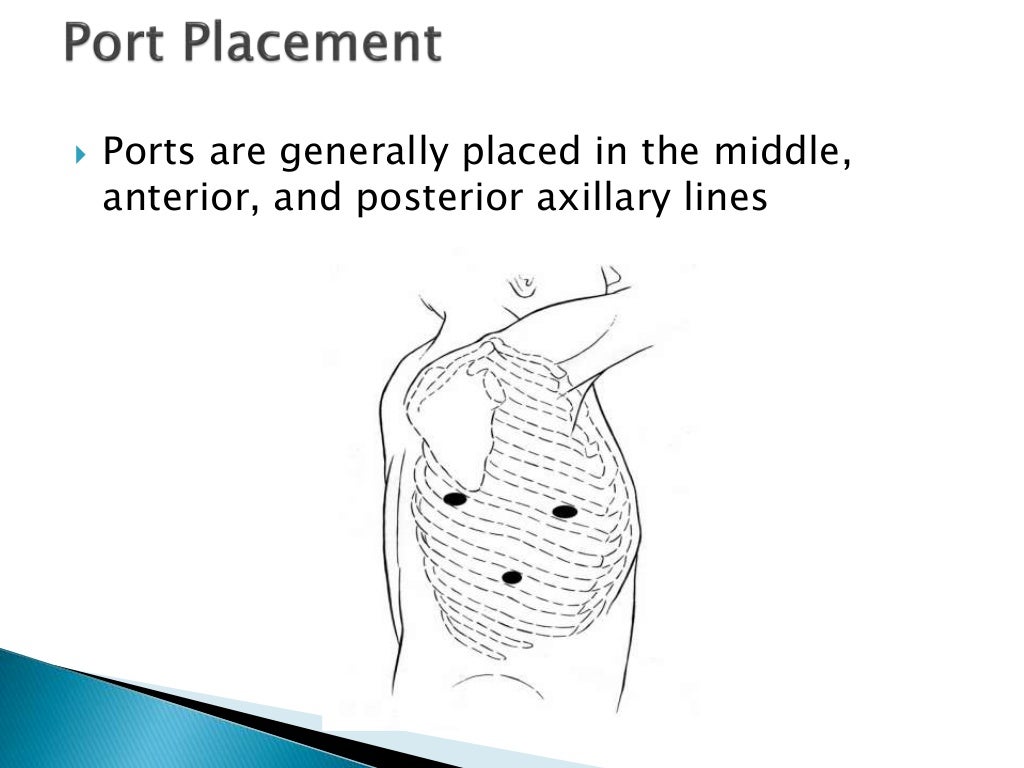 Port Placement

Ports are generally placed in the middle, anterior, and posterior axillary lines